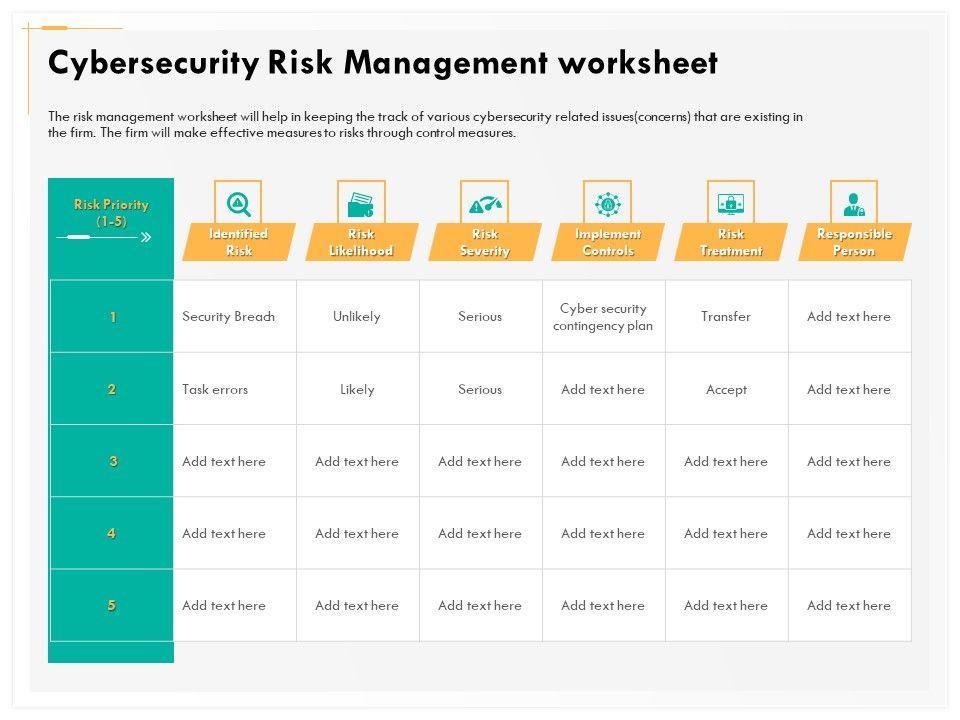 Cybersecurity Risk Management worksheet

The risk management worksheet will help in keeping the track of various cybersecurity related issues(concerns) that are existing in the firm. The firm will make effective measures to risks through control measures.

| Risk Priority (1-5) | Identified Risk | Risk Likelihood | Risk Severity | Implement Controls | Risk Treatment | Responsible Person |
|---|---|---|---|---|---|---|
| 1 | Security Breach | Unlikely | Serious | Cyber security contingency plan | Transfer | Add text here |
| 2 | Task errors | Likely | Serious | Add text here | Accept | Add text here |
| 3 | Add text here | Add text here | Add text here | Add text here | Add text here | Add text here |
| 4 | Add text here | Add text here | Add text here | Add text here | Add text here | Add text here |
| 5 | Add text here | Add text here | Add text here | Add text here | Add text here | Add text here |